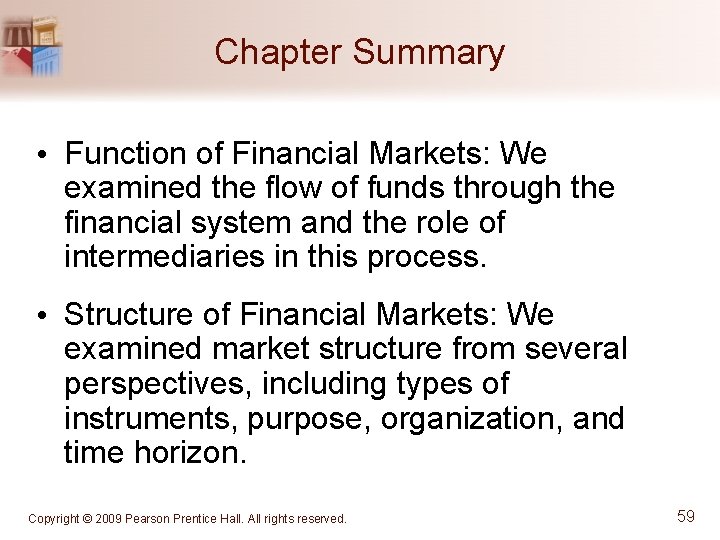 Chapter Summary

• Function of Financial Markets: We examined the flow of funds through the financial system and the role of intermediaries in this process.

• Structure of Financial Markets: We examined market structure from several perspectives, including types of instruments, purpose, organization, and time horizon.

Copyright © 2009 Pearson Prentice Hall. All rights reserved.

59